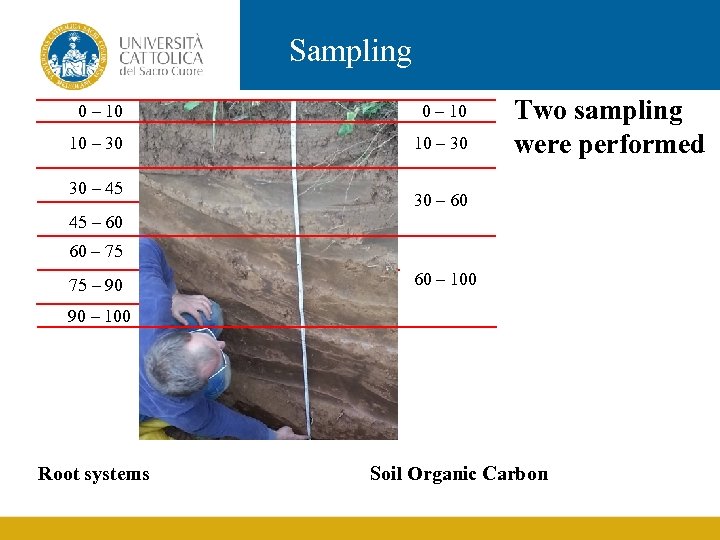 UNIVERSITÀ CATTOLICA del Sacro Cuore

Sampling

0 – 10
10 – 30
30 – 45
45 – 60
60 – 75
75 – 90
90 – 100

0 – 10
10 – 30
30 – 60
60 – 100

Two sampling were performed

Root systems

Soil Organic Carbon